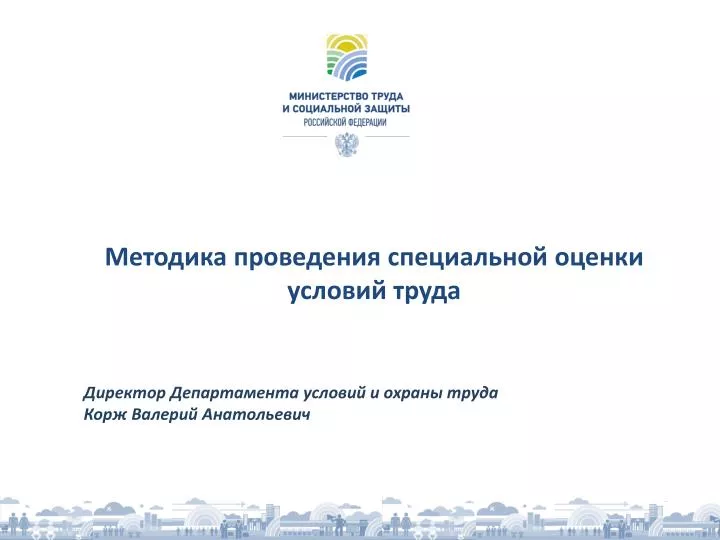 МИНИСТЕРСТВО ТРУДА И СОЦИАЛЬНОЙ ЗАЩИТЫ
РОССИЙСКОЙ ФЕДЕРАЦИИ

Методика проведения специальной оценки условий труда

Директор Департамента условий и охраны труда
Корж Валерий Анатольевич